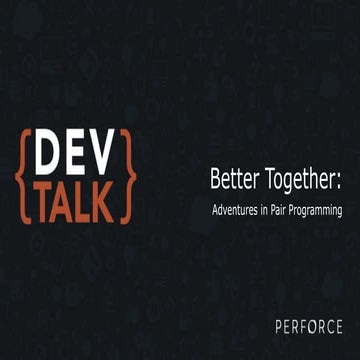 {DEV
TALK}

Better Together:

Adventures in Pair Programming

PERFORCE